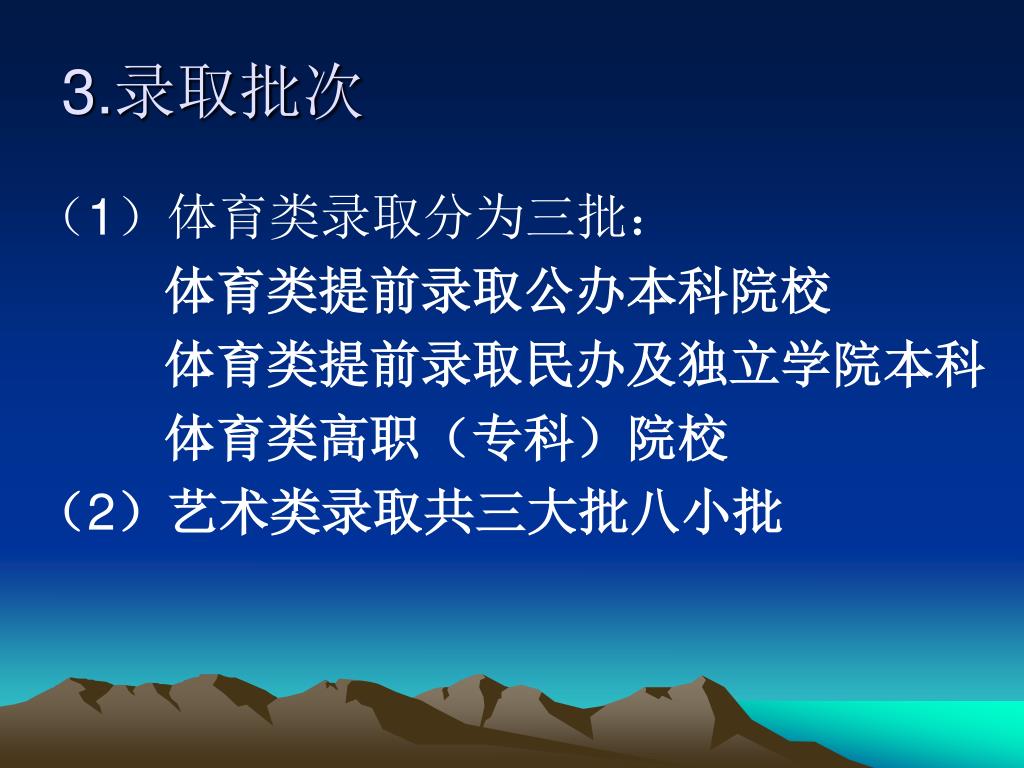 3.录取批次

（1）体育类录取分为三批：

体育类提前录取公办本科院校

体育类提前录取民办及独立学院本科

体育类高职（专科）院校

（2）艺术类录取共三大批八小批